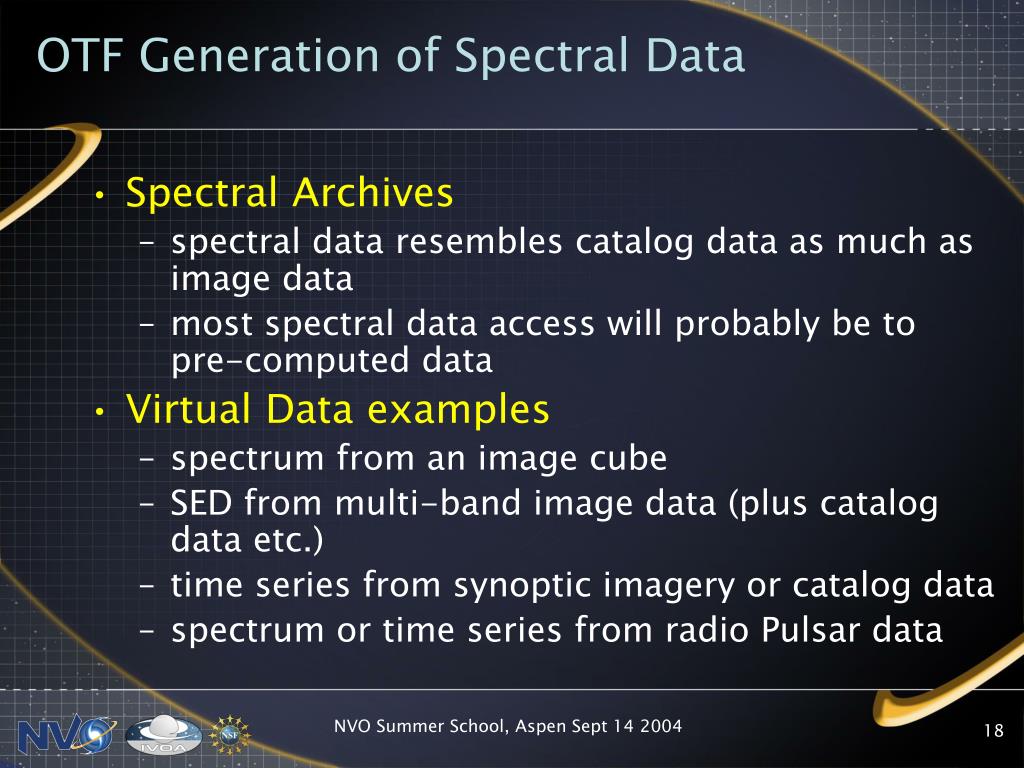 OTF Generation of Spectral Data

• Spectral Archives
– spectral data resembles catalog data as much as image data
– most spectral data access will probably be to pre-computed data

• Virtual Data examples
– spectrum from an image cube
– SED from multi-band image data (plus catalog data etc.)
– time series from synoptic imagery or catalog data
– spectrum or time series from radio Pulsar data

NVO IVOA NSF

NVO Summer School, Aspen Sept 14 2004

18